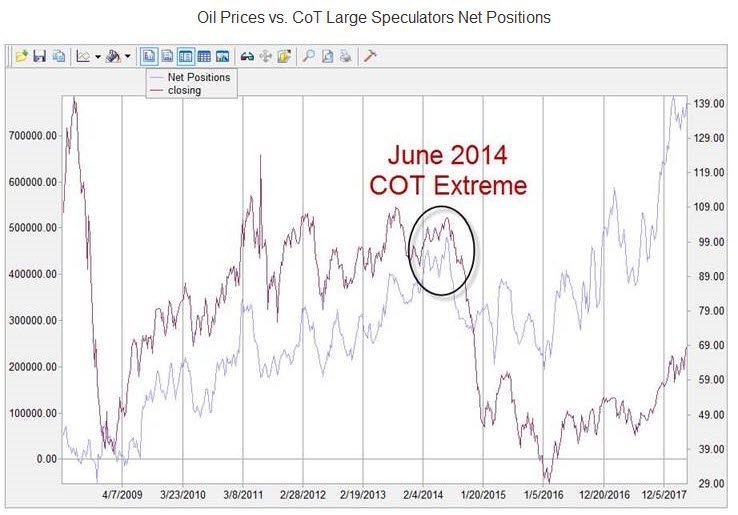 Oil Prices vs. CoT Large Speculators Net Positions

Net Positions
closing

June 2014
COT Extreme

700000.00
600000.00
500000.00
400000.00
300000.00
200000.00
100000.00
0.00

139.00
129.00
119.00
109.00
99.00
89.00
79.00
69.00
59.00
49.00
39.00
29.00

4/7/2009
3/23/2010
3/8/2011
2/28/2012
2/19/2013
2/4/2014
1/20/2015
1/5/2016
12/20/2016
12/5/2017